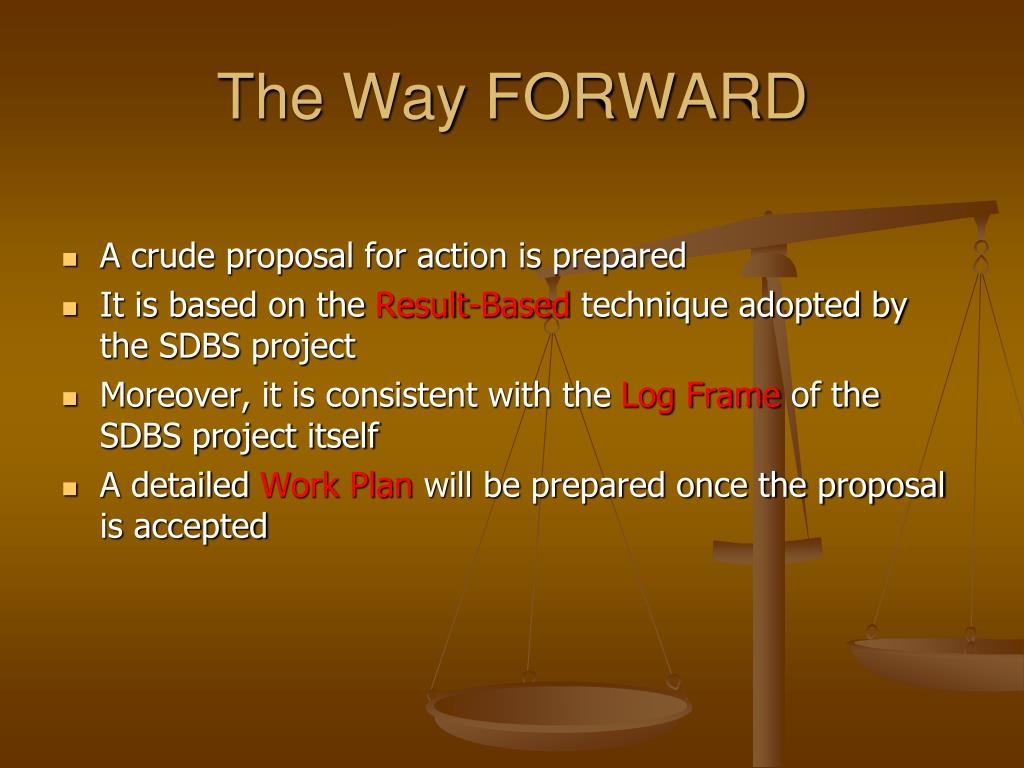 The Way FORWARD

- A crude proposal for action is prepared
- It is based on the Result-Based technique adopted by the SDBS project
- Moreover, it is consistent with the Log Frame of the SDBS project itself
- A detailed Work Plan will be prepared once the proposal is accepted